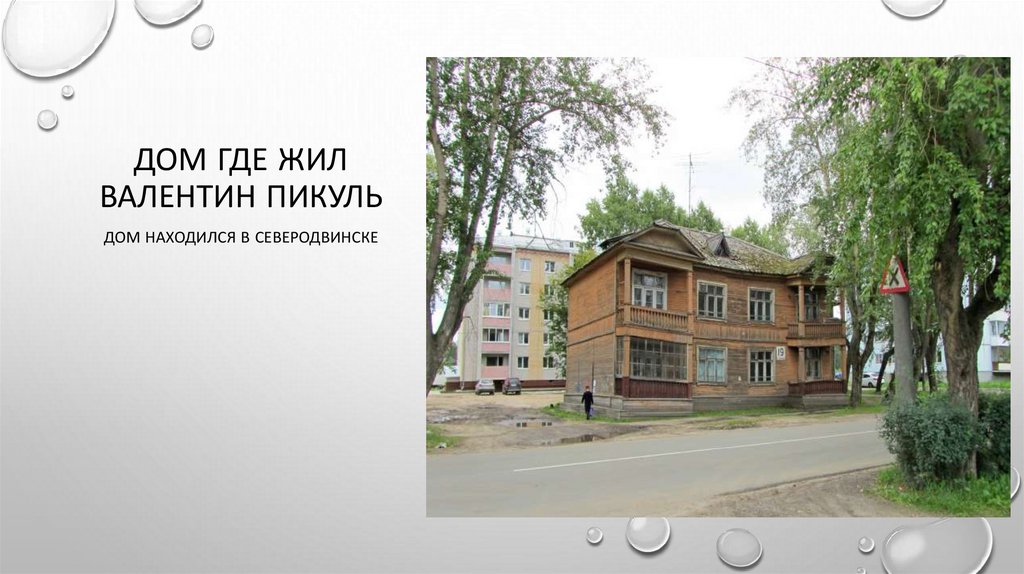 ДОМ ГДЕ ЖИЛ ВАЛЕНТИН ПИКУЛЬ

ДОМ НАХОДИЛСЯ В СЕВЕРОДВИНСКЕ

19